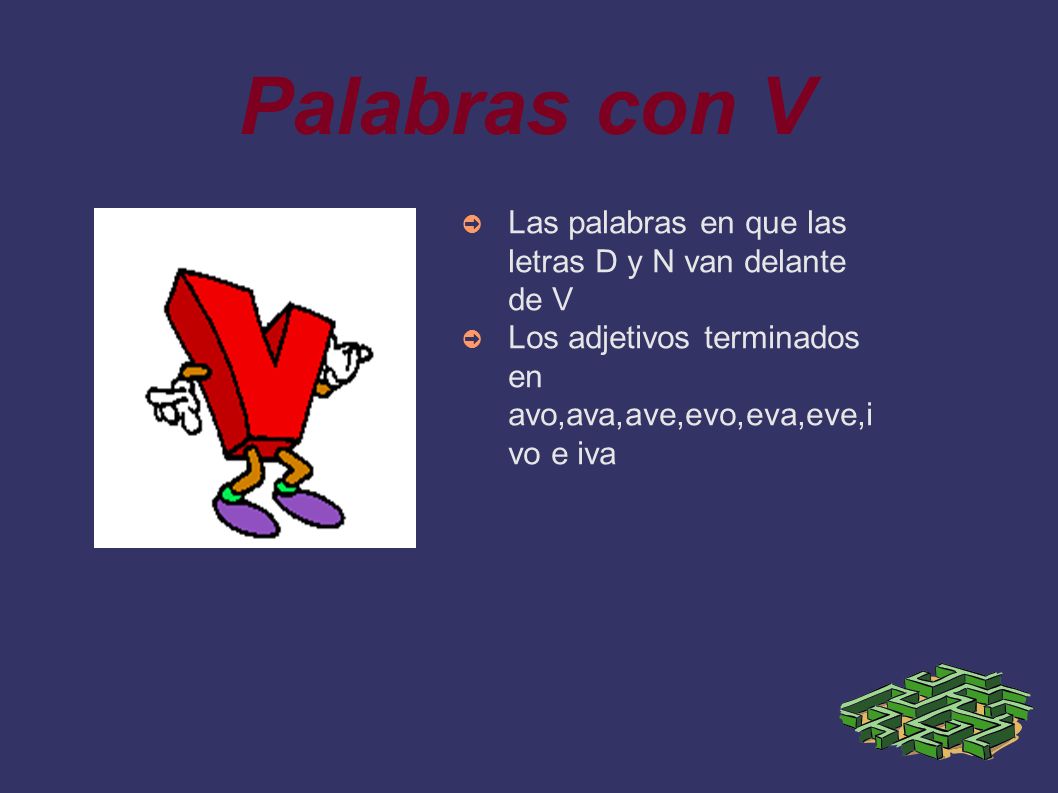 Palabras con V

Las palabras en que las letras D y N van delante de V

Los adjetivos terminados en avo,ava,ave,evo,eva,eve,ivo e iva